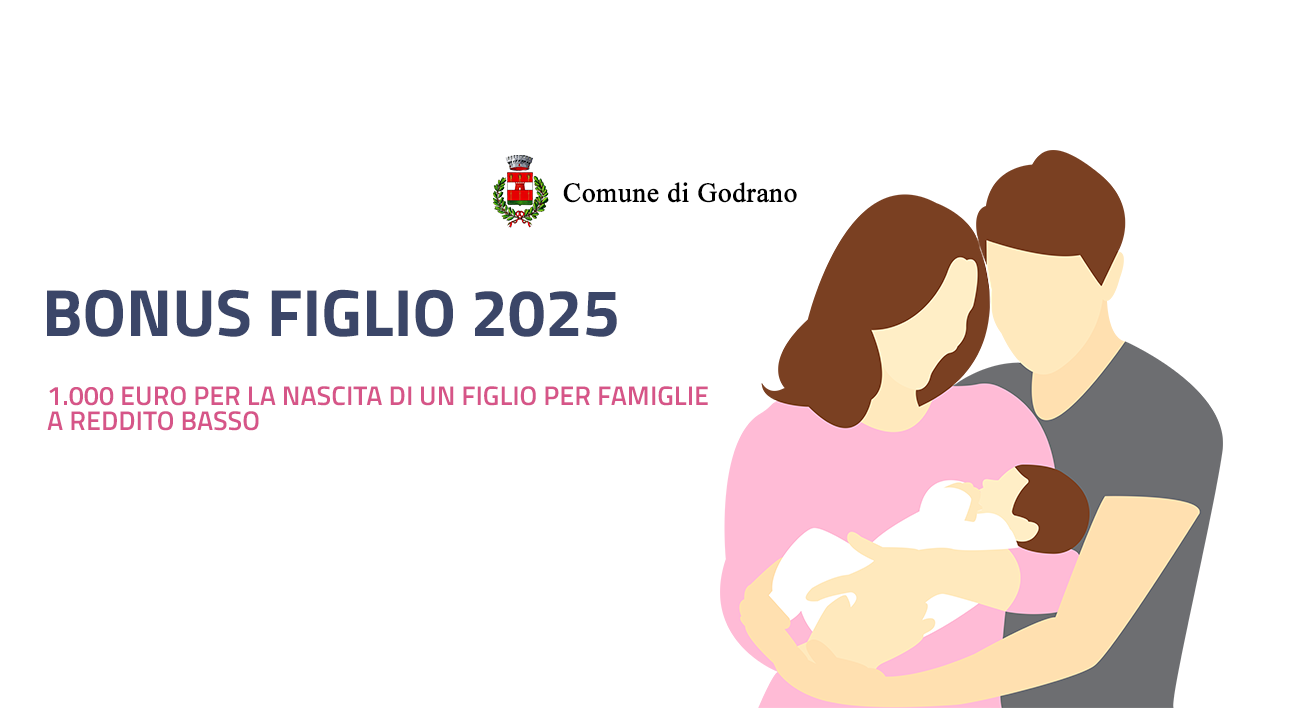 Comune di Godrano

BONUS FIGLIO 2025

1.000 EURO PER LA NASCITA DI UN FIGLIO PER FAMIGLIE A REDDITO BASSO